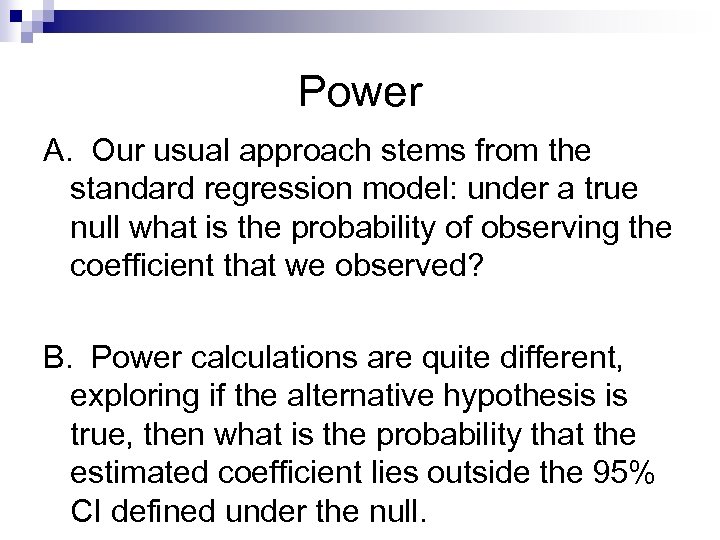 Power

A. Our usual approach stems from the standard regression model: under a true null what is the probability of observing the coefficient that we observed?

B. Power calculations are quite different, exploring if the alternative hypothesis is true, then what is the probability that the estimated coefficient lies outside the 95% CI defined under the null.